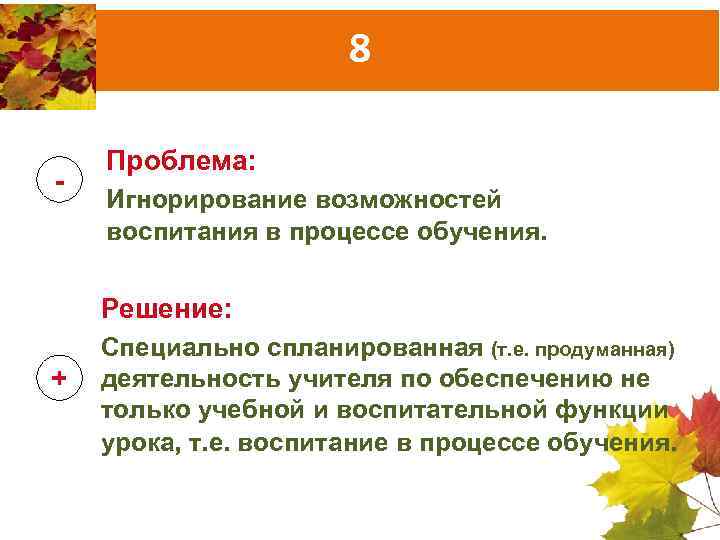 8

-

Проблема:

Игнорирование возможностей воспитания в процессе обучения.

Решение:

+

Специально спланированная (т.е. продуманная) деятельность учителя по обеспечению не только учебной и воспитательной функции урока, т.е. воспитание в процессе обучения.